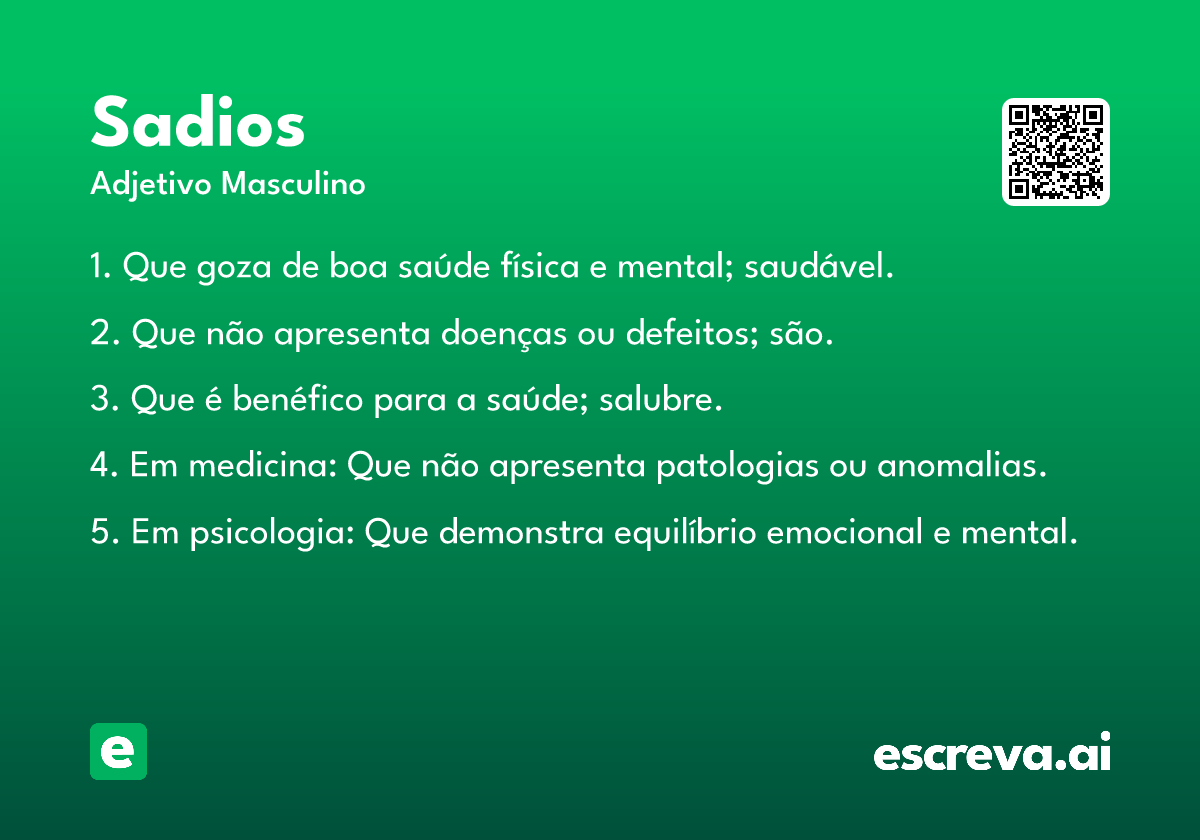 Sadios
Adjetivo Masculino

1. Que goza de boa saúde física e mental; saudável.

2. Que não apresenta doenças ou defeitos; são.

3. Que é benéfico para a saúde; salubre.

4. Em medicina: Que não apresenta patologias ou anomalias.

5. Em psicologia: Que demonstra equilíbrio emocional e mental.

e

escreva.ai